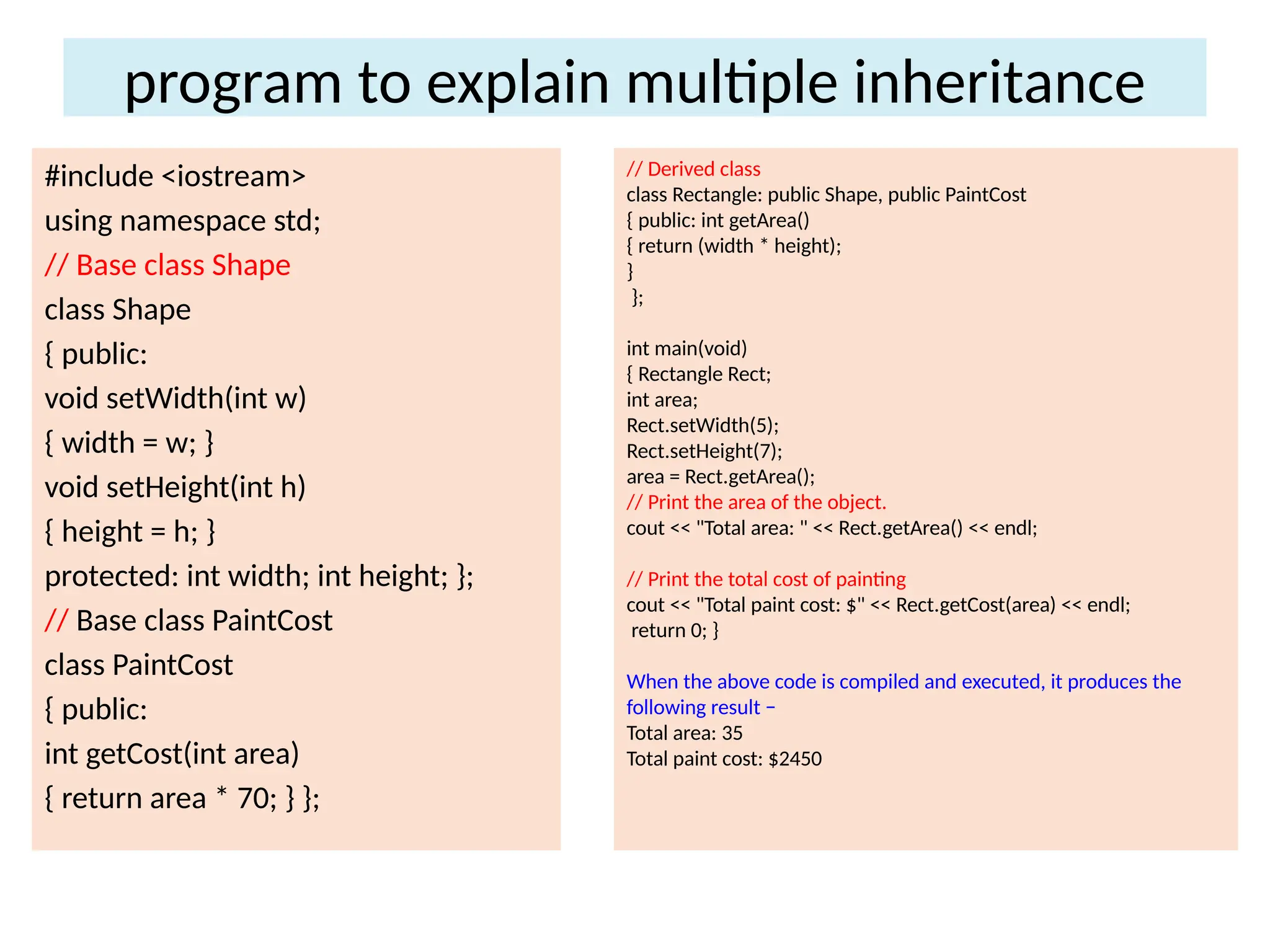 program to explain multiple inheritance

#include <iostream>
using namespace std;
// Base class Shape
class Shape
{ public:
void setWidth(int w)
{ width = w; }
void setHeight(int h)
{ height = h; }
protected: int width; int height; };
// Base class PaintCost
class PaintCost
{ public:
int getCost(int area)
{ return area * 70; } };

// Derived class
class Rectangle: public Shape, public PaintCost
{ public: int getArea()
{ return (width * height);
}
};

int main(void)
{ Rectangle Rect;
int area;
Rect.setWidth(5);
Rect.setHeight(7);
area = Rect.getArea();
// Print the area of the object.
cout << "Total area: " << Rect.getArea() << endl;

// Print the total cost of painting
cout << "Total paint cost: $" << Rect.getCost(area) << endl;
return 0; }

When the above code is compiled and executed, it produces the following result −
Total area: 35
Total paint cost: $2450